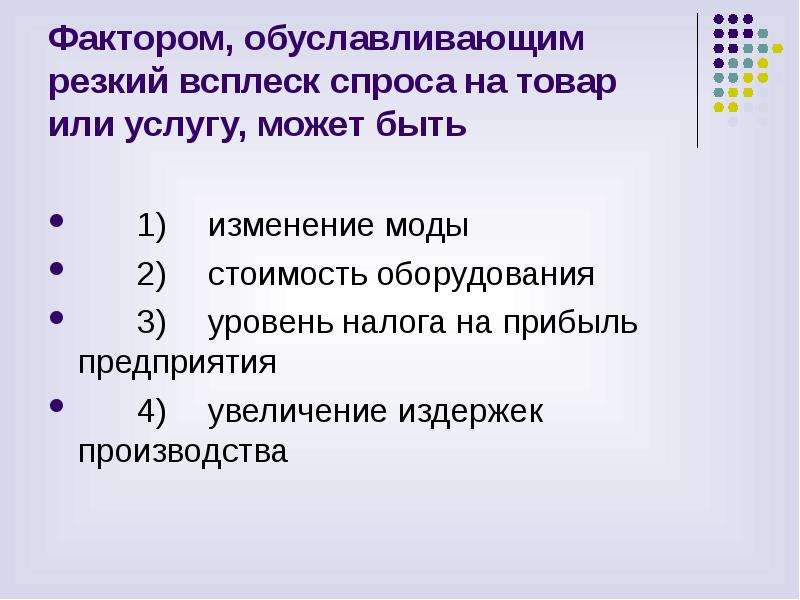 Фактором, обуславливающим резкий всплеск спроса на товар или услугу, может быть

• 1) изменение моды
• 2) стоимость оборудования
• 3) уровень налога на прибыль предприятия
• 4) увеличение издержек производства